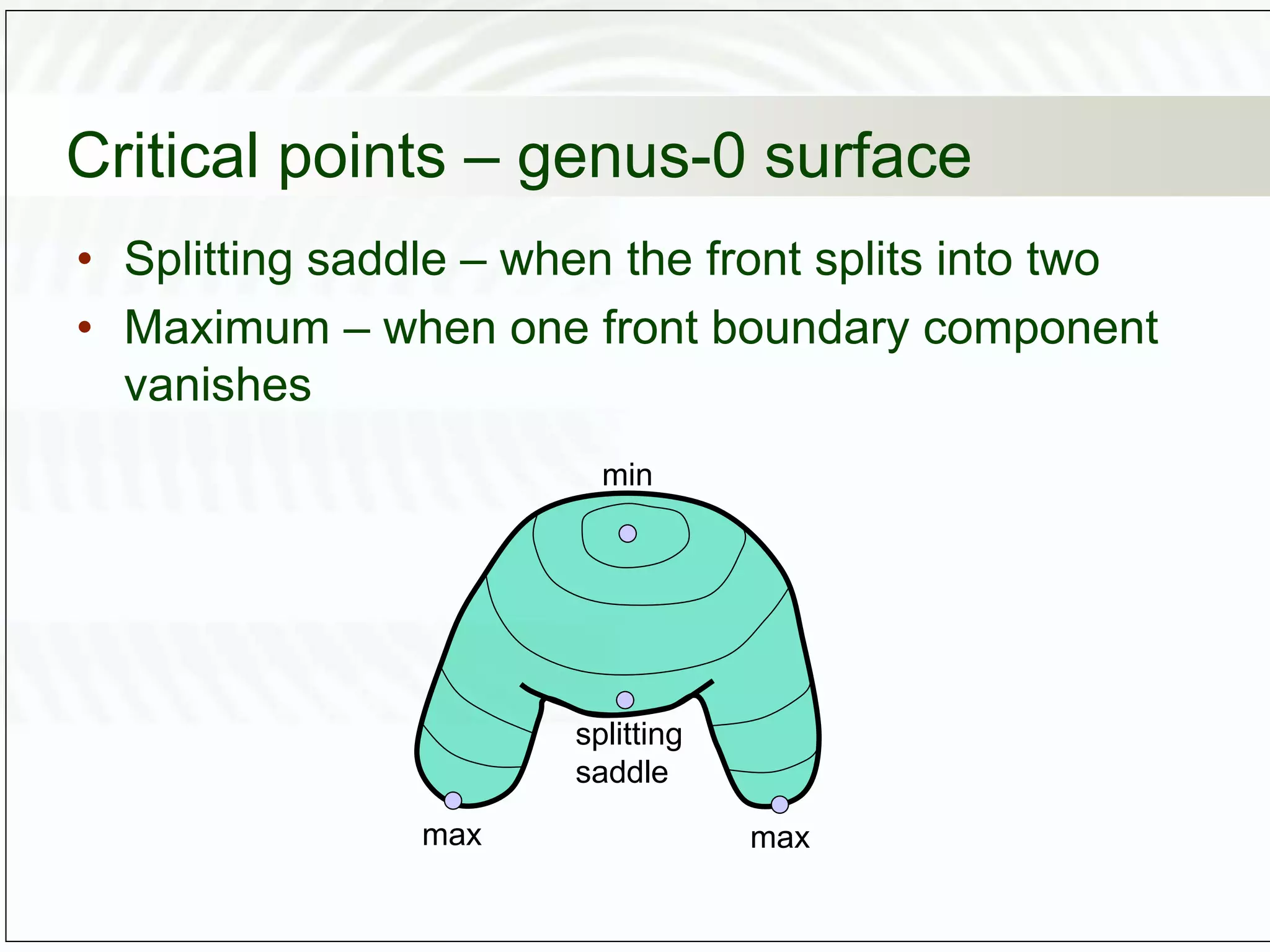 Critical points – genus-0 surface

• Splitting saddle – when the front splits into two
• Maximum – when one front boundary component vanishes

min

splitting saddle

max

max